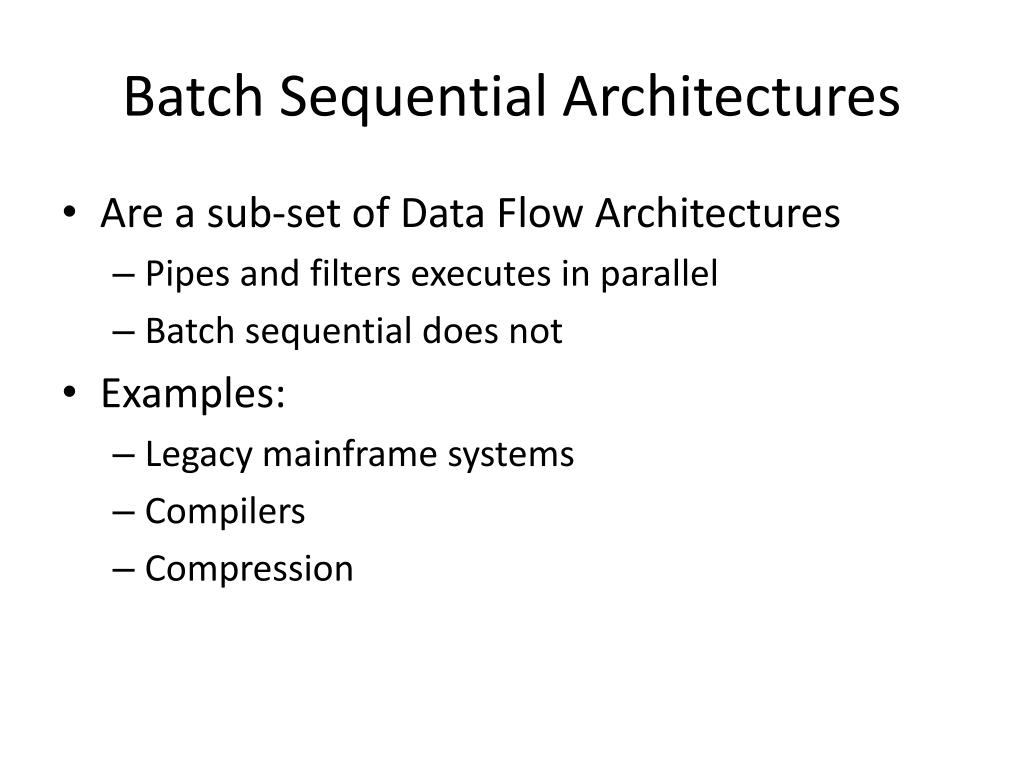 Batch Sequential Architectures

• Are a sub-set of Data Flow Architectures
– Pipes and filters executes in parallel
– Batch sequential does not
• Examples:
– Legacy mainframe systems
– Compilers
– Compression